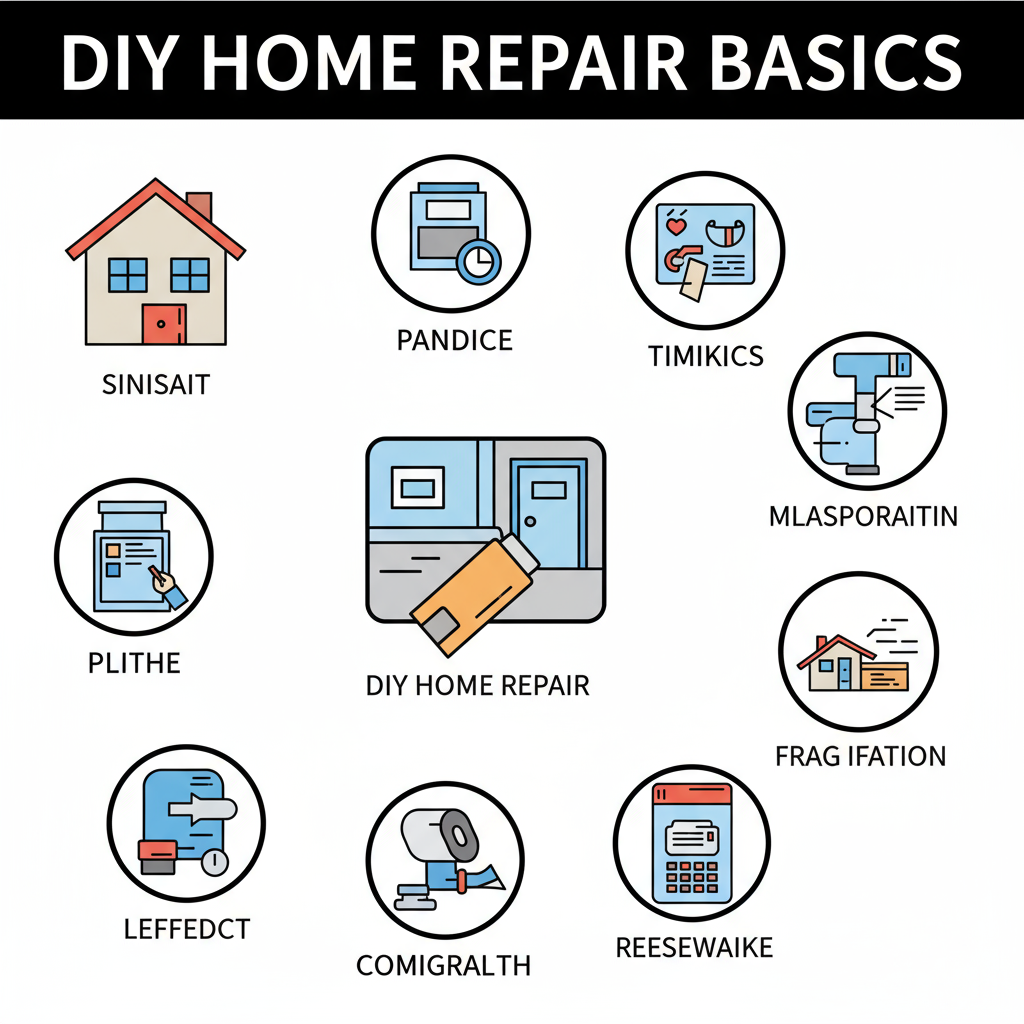 DIY HOME REPAIR BASICS

SINISAIT

PANDICE

TIMIKICS

MLASPORAITIN

PLITHE

DIY HOME REPAIR

FRAG IFATION

LEFFEDCT

COMIGRALTH

REESEWAIKE